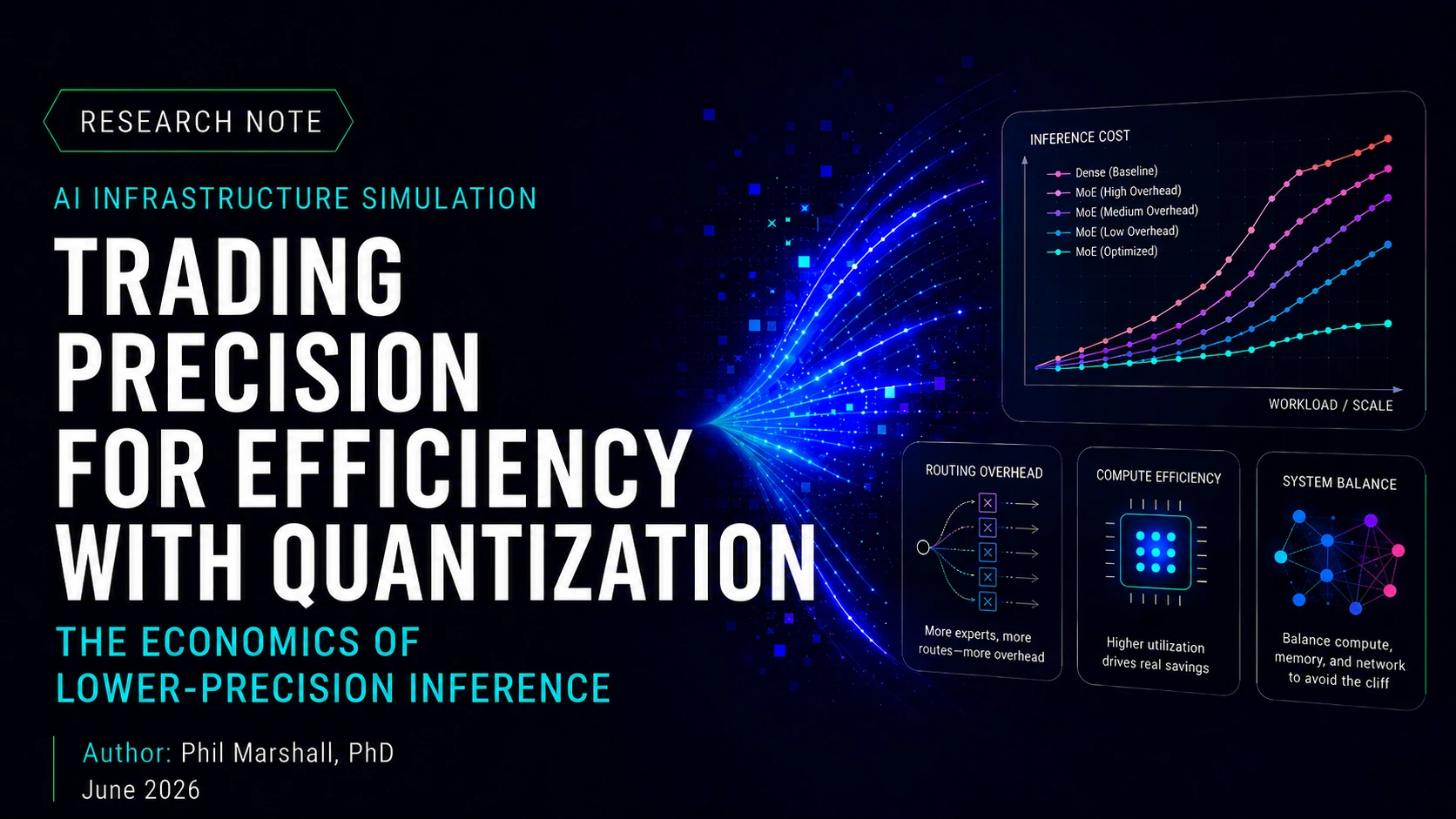 RESEARCH NOTE

AI INFRASTRUCTURE SIMULATION

TRADING PRECISION FOR EFFICIENCY WITH QUANTIZATION

THE ECONOMICS OF LOWER-PRECISION INFERENCE

Author: Phil Marshall, PhD
June 2026

INFERENCE COST

Dense (Baseline)
MoE (High Overhead)
MoE (Medium Overhead)
MoE (Low Overhead)
MoE (Optimized)

WORKLOAD / SCALE

ROUTING OVERHEAD

More experts, more routes—more overhead

COMPUTE EFFICIENCY

Higher utilization drives real savings

SYSTEM BALANCE

Balance compute, memory, and network to avoid the cliff